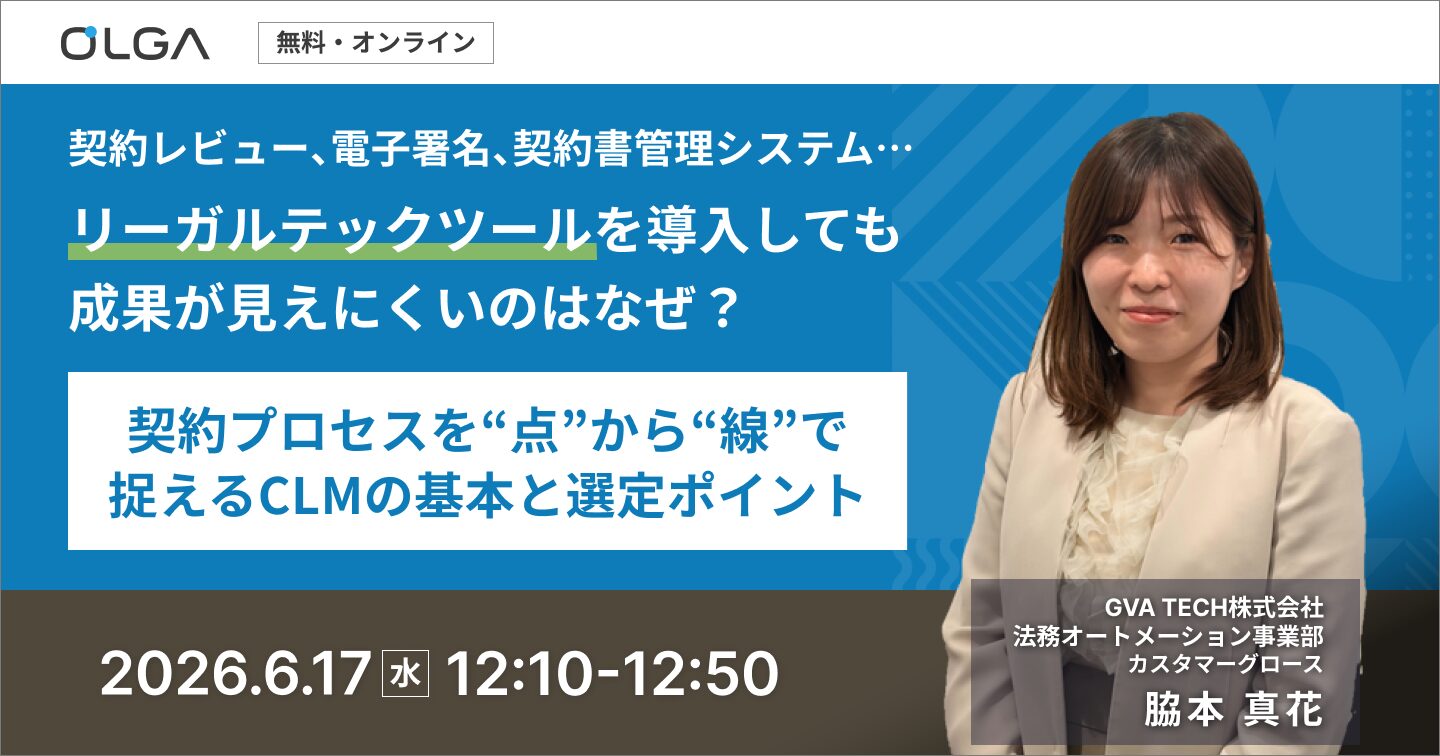 OLGA

無料・オンライン

契約レビュー、電子署名、契約書管理システム…
リーガルテックツールを導入しても
成果が見えにくいのはなぜ？

契約プロセスを“点”から“線”で
捉えるCLMの基本と選定ポイント

2026.6.17 水 12:10-12:50

GVA TECH株式会社
法務オートメーション事業部
カスタマーグロース
脇本 真花